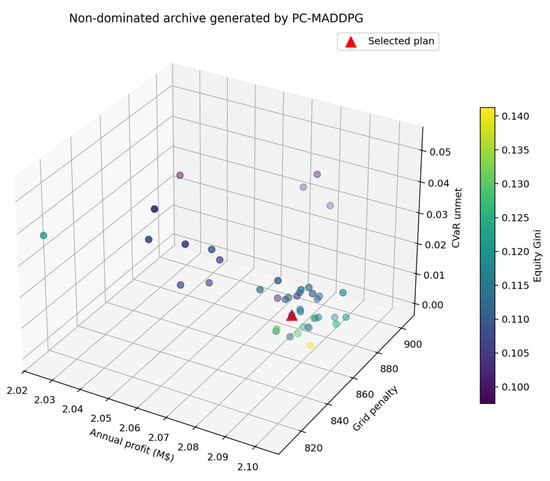 Non-dominated archive generated by PC-MADDPG

Selected plan

0.05
0.04
0.03
0.02
0.01
0.00
CVaR unmet

900
880
860
840
820
Grid penalty

2.02
2.03
2.04
2.05
2.06
2.07
2.08
2.09
2.10
Annual profit (M$)

0.140
0.135
0.130
0.125
0.120
0.115
0.110
0.105
0.100
Equity Gini